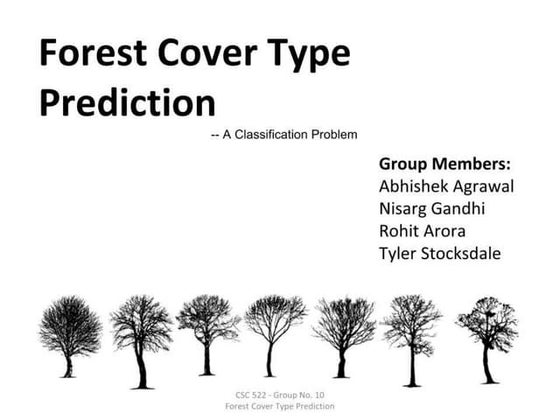 Forest Cover Type Prediction

-- A Classification Problem

Group Members:
Abhishek Agrawal
Nisarg Gandhi
Rohit Arora
Tyler Stocksdale

CSC 522 - Group No. 10
Forest Cover Type Prediction